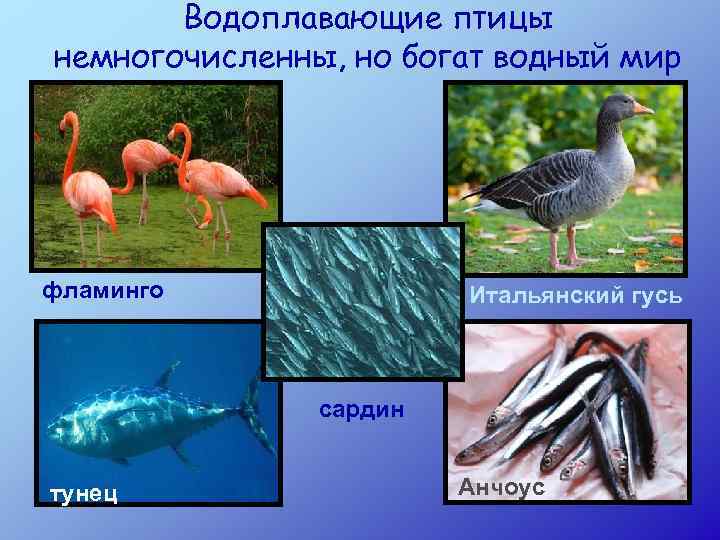 Водоплавающие птицы немногочисленны, но богат водный мир

фламинго

Итальянский гусь

сардин

тунец

Анчоус